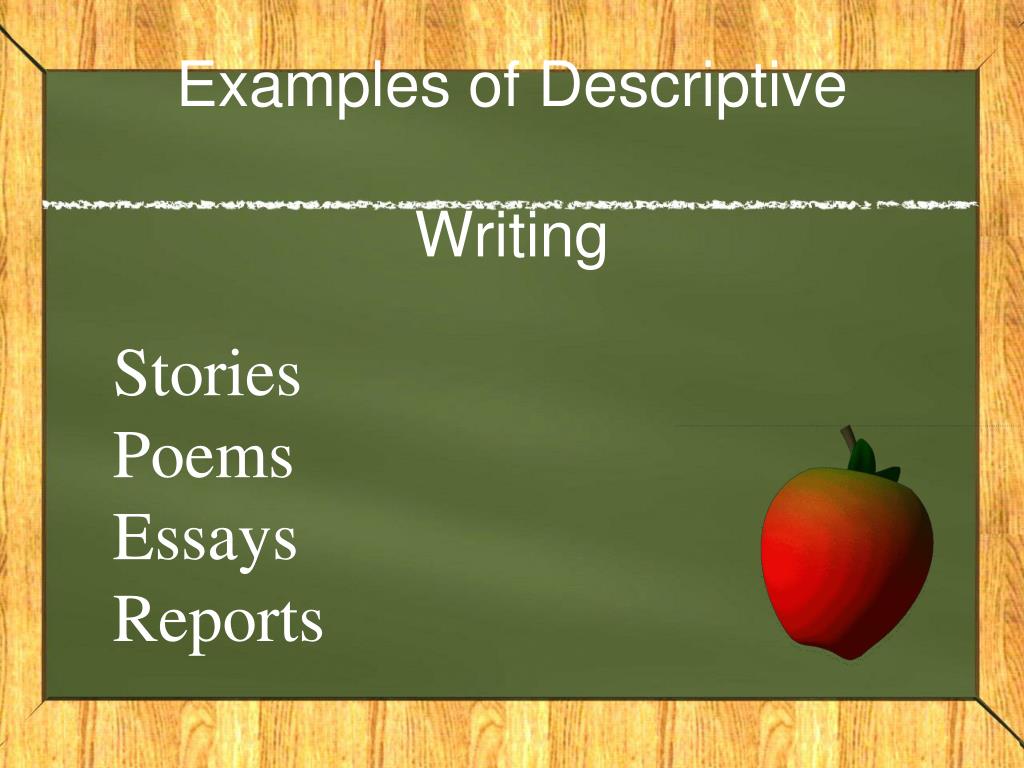 Examples of Descriptive Writing

Stories
Poems
Essays
Reports